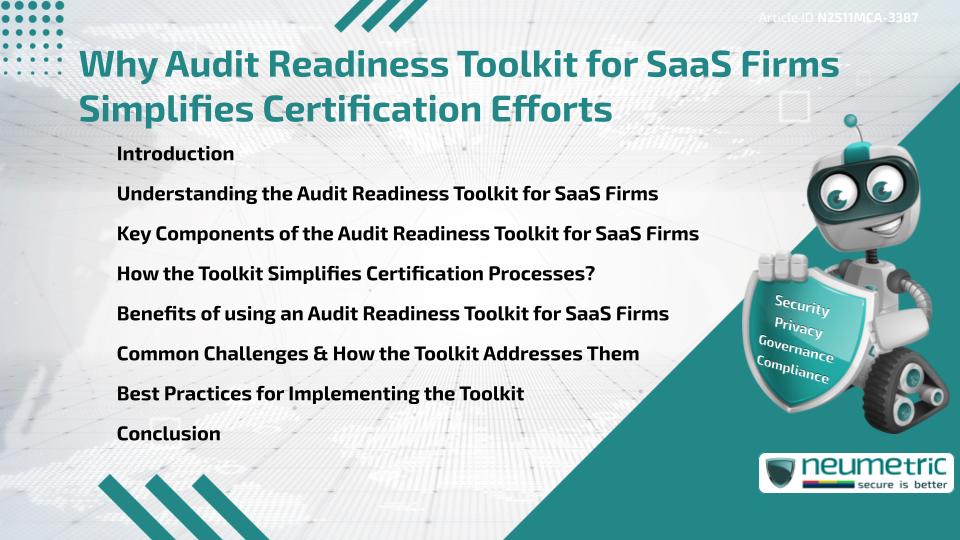 Article ID N2511MCA-3387

Why Audit Readiness Toolkit for SaaS Firms Simplifies Certification Efforts

Introduction

Understanding the Audit Readiness Toolkit for SaaS Firms

Key Components of the Audit Readiness Toolkit for SaaS Firms

How the Toolkit Simplifies Certification Processes?

Benefits of using an Audit Readiness Toolkit for SaaS Firms

Common Challenges & How the Toolkit Addresses Them

Best Practices for Implementing the Toolkit

Conclusion

Security
Privacy
Governance
Compliance

neumetric
secure is better